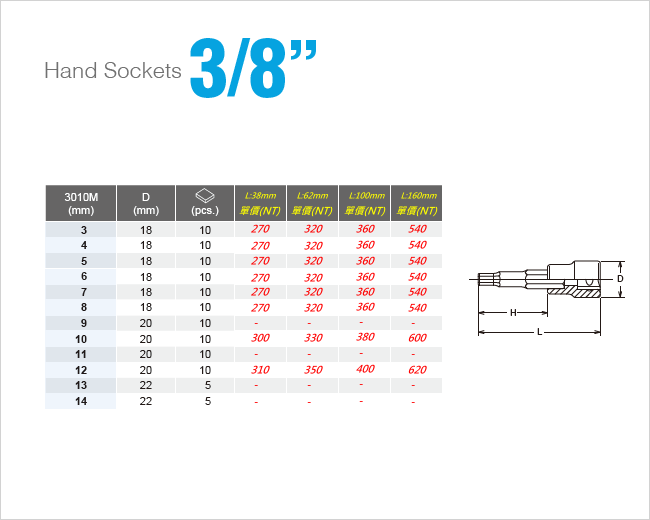 Hand Sockets 3/8"

| 3010M (mm) | D (mm) | (pcs.) | L:38mm 單價(NT) | L:62mm 單價(NT) | L:100mm 單價(NT) | L:160mm 單價(NT) |
|---|---|---|---|---|---|---|
| 3 | 18 | 10 | 270 | 320 | 360 | 540 |
| 4 | 18 | 10 | 270 | 320 | 360 | 540 |
| 5 | 18 | 10 | 270 | 320 | 360 | 540 |
| 6 | 18 | 10 | 270 | 320 | 360 | 540 |
| 7 | 18 | 10 | 270 | 320 | 360 | 540 |
| 8 | 18 | 10 | 270 | 320 | 360 | 540 |
| 9 | 20 | 10 | - | - | - | - |
| 10 | 20 | 10 | 300 | 330 | 380 | 600 |
| 11 | 20 | 10 | - | - | - | - |
| 12 | 20 | 10 | 310 | 350 | 400 | 620 |
| 13 | 22 | 5 | - | - | - | - |
| 14 | 22 | 5 | - | - | - | - |

D
H
L